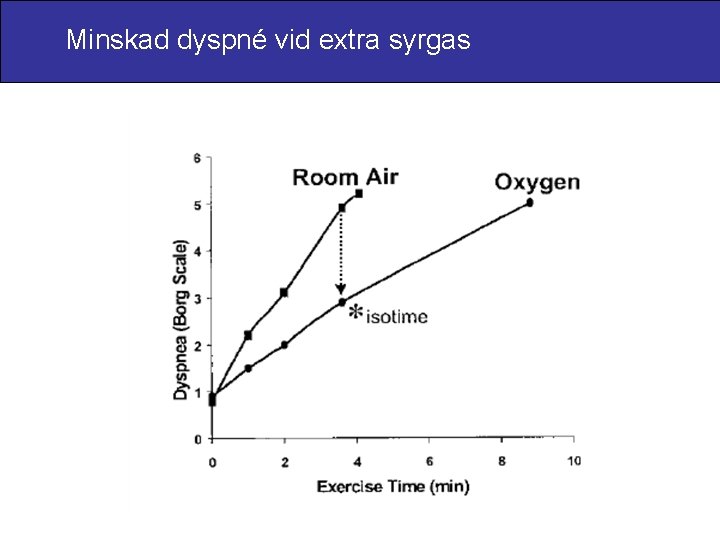 Minskad dyspné vid extra syrgas

Room Air

Oxygen

*isotime

Dyspnea (Borg Scale)

6
5
4
3
2
1
0

0
2
4
6
8
10

Exercise Time (min)